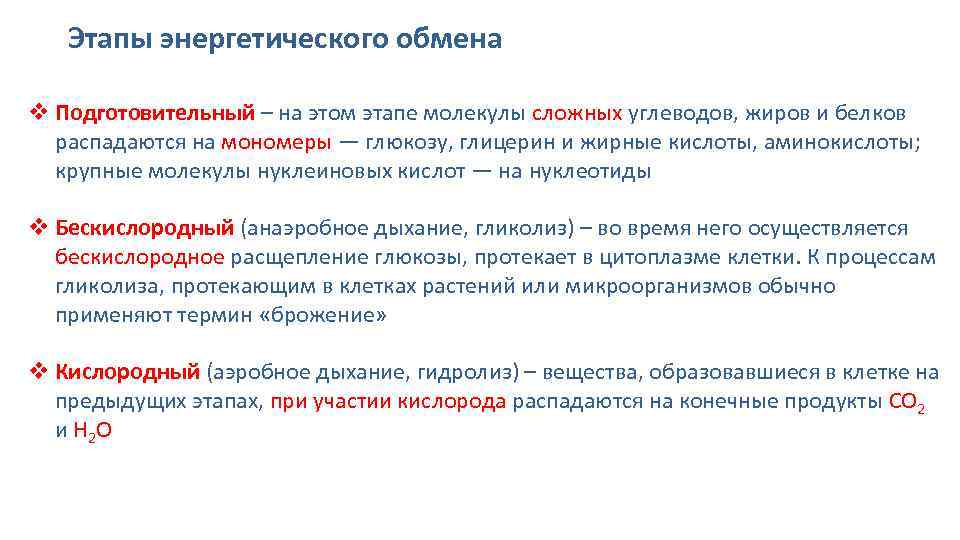 Этапы энергетического обмена

❖ Подготовительный – на этом этапе молекулы сложных углеводов, жиров и белков распадаются на мономеры — глюкозу, глицерин и жирные кислоты, аминокислоты; крупные молекулы нуклеиновых кислот — на нуклеотиды

❖ Бескислородный (анаэробное дыхание, гликолиз) – во время него осуществляется бескислородное расщепление глюкозы, протекает в цитоплазме клетки. К процессам гликолиза, протекающим в клетках растений или микроорганизмов обычно применяют термин «брожение»

❖ Кислородный (аэробное дыхание, гидролиз) – вещества, образовавшиеся в клетке на предыдущих этапах, при участии кислорода распадаются на конечные продукты $CO_2$ и $H_2O$